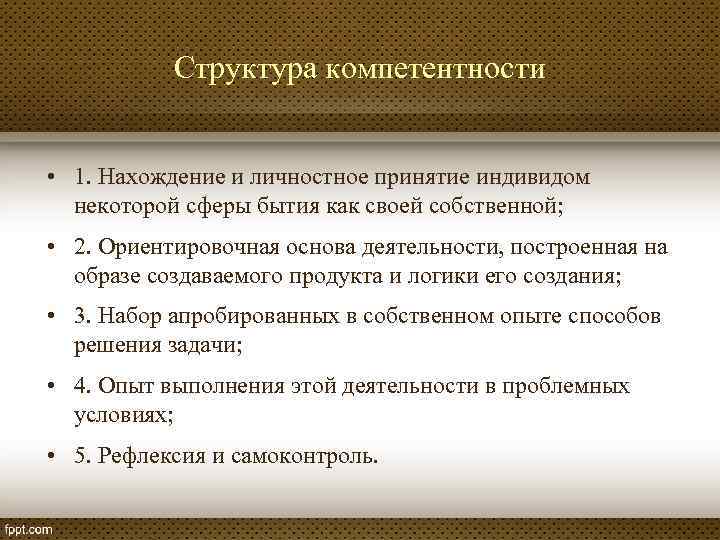 Структура компетентности

• 1. Нахождение и личностное принятие индивидом некоторой сферы бытия как своей собственной;

• 2. Ориентировочная основа деятельности, построенная на образе создаваемого продукта и логики его создания;

• 3. Набор апробированных в собственном опыте способов решения задачи;

• 4. Опыт выполнения этой деятельности в проблемных условиях;

• 5. Рефлексия и самоконтроль.

fppt.com